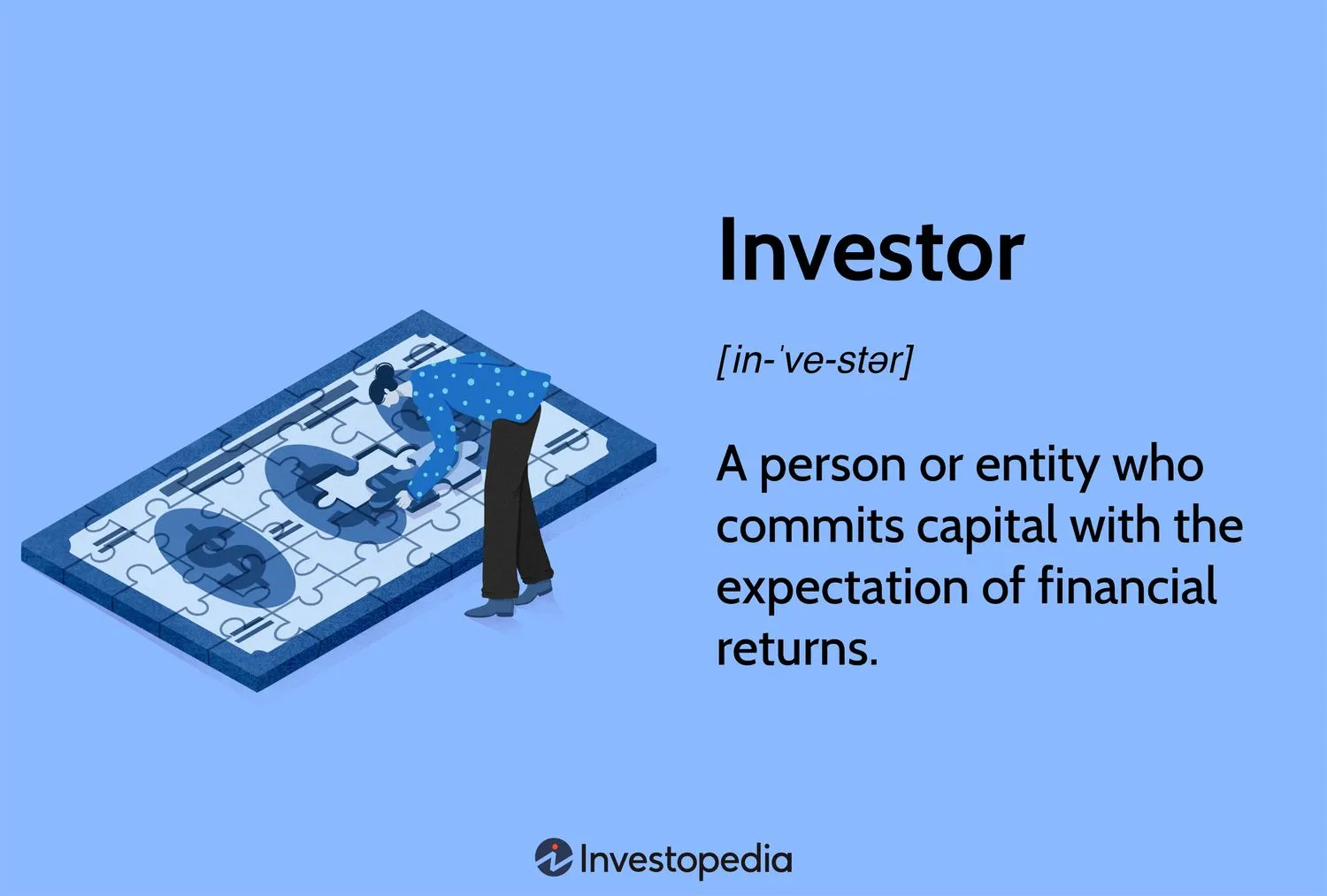 Investor

[in-ˈve-stər]

A person or entity who commits capital with the expectation of financial returns.

Investopedia